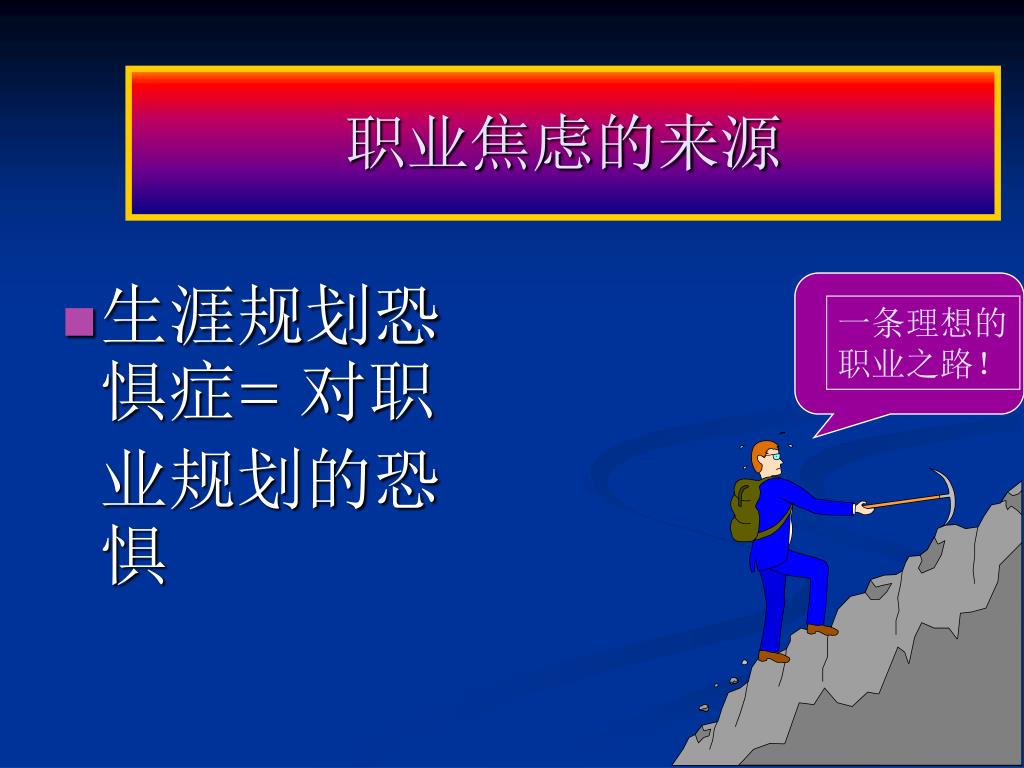 职业焦虑的来源

生涯规划恐惧症= 对职业规划的恐惧

一条理想的职业之路!